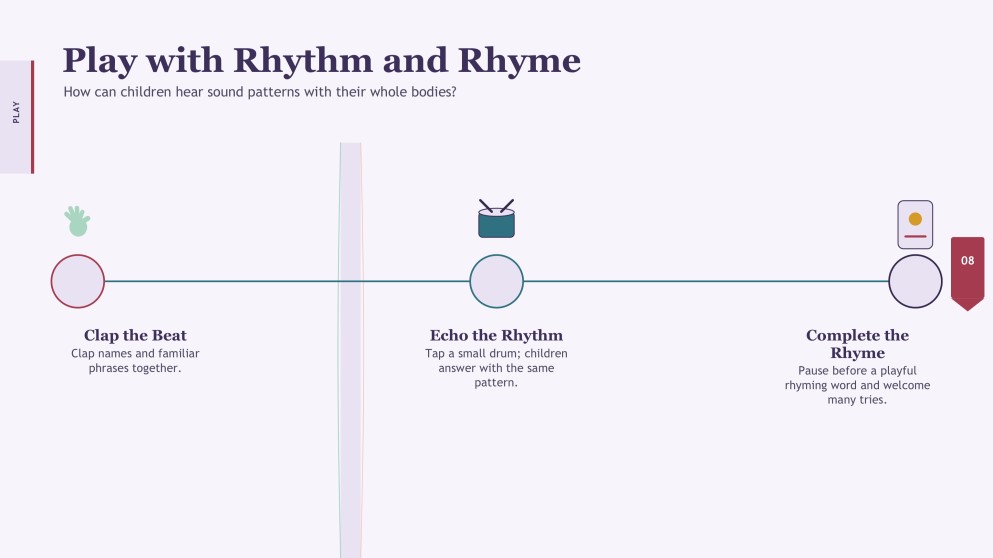 PLAY

Play with Rhythm and Rhyme

How can children hear sound patterns with their whole bodies?

08

Clap the Beat
Clap names and familiar phrases together.

Echo the Rhythm
Tap a small drum; children answer with the same pattern.

Complete the Rhyme
Pause before a playful rhyming word and welcome many tries.